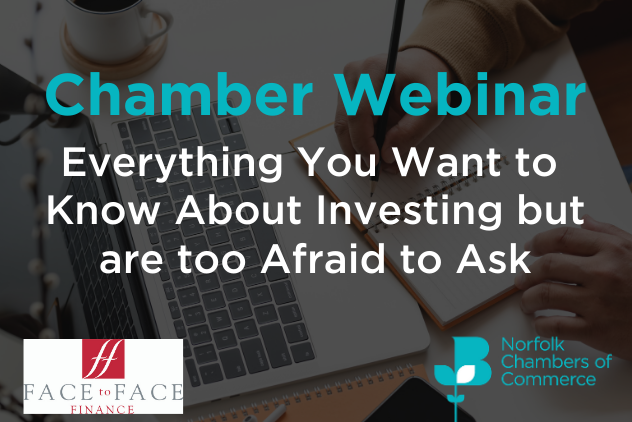 Chamber Webinar

Everything You Want to Know About Investing but are too Afraid to Ask

ff
FACE to FACE
FINANCE

Norfolk Chambers of Commerce